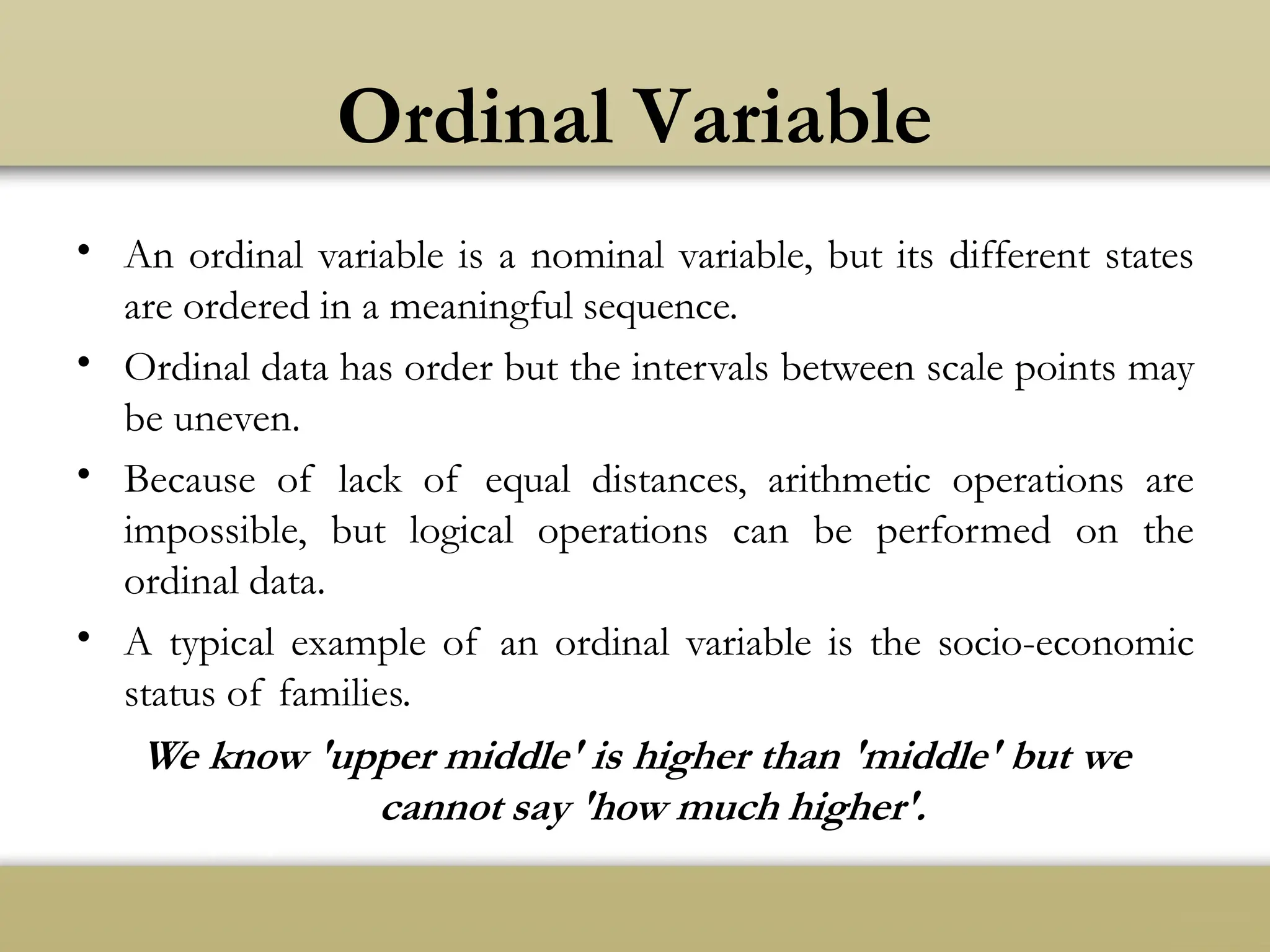 Ordinal Variable

• An ordinal variable is a nominal variable, but its different states are ordered in a meaningful sequence.

• Ordinal data has order but the intervals between scale points may be uneven.

• Because of lack of equal distances, arithmetic operations are impossible, but logical operations can be performed on the ordinal data.

• A typical example of an ordinal variable is the socio-economic status of families.

We know 'upper middle' is higher than 'middle' but we cannot say 'how much higher'.